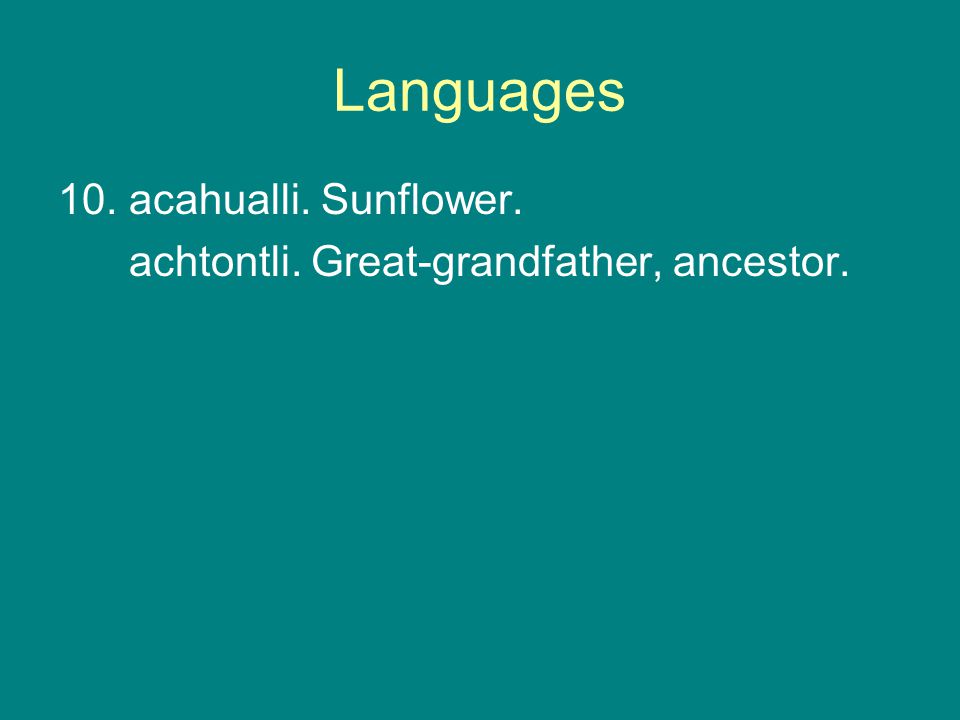 Languages

10. acahualli. Sunflower.

achtontli. Great-grandfather, ancestor.